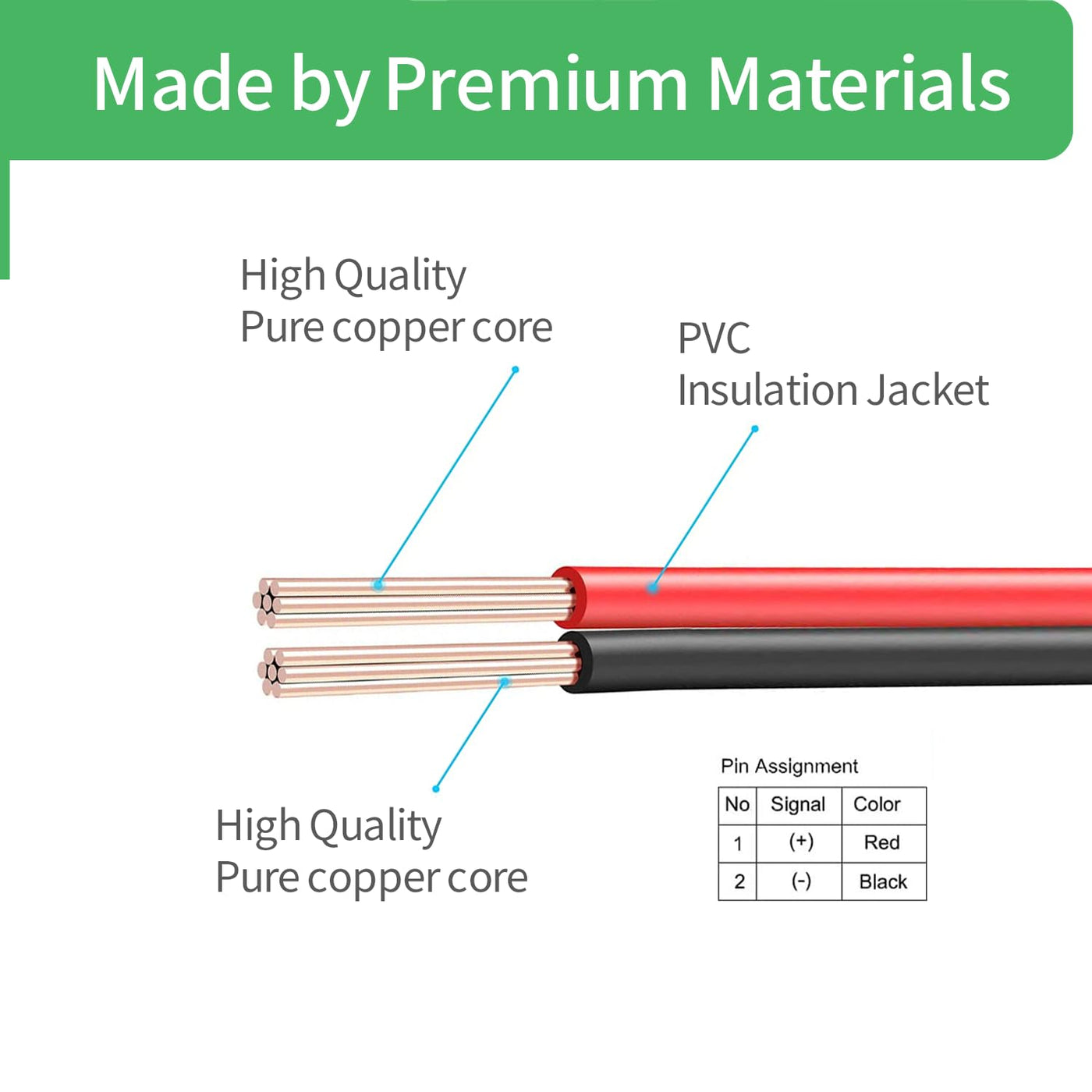 Made by Premium Materials

High Quality
Pure copper core

PVC
Insulation Jacket

High Quality
Pure copper core

Pin Assignment

| No | Signal | Color |
|---|---|---|
| 1 | (+) | Red |
| 2 | (-) | Black |